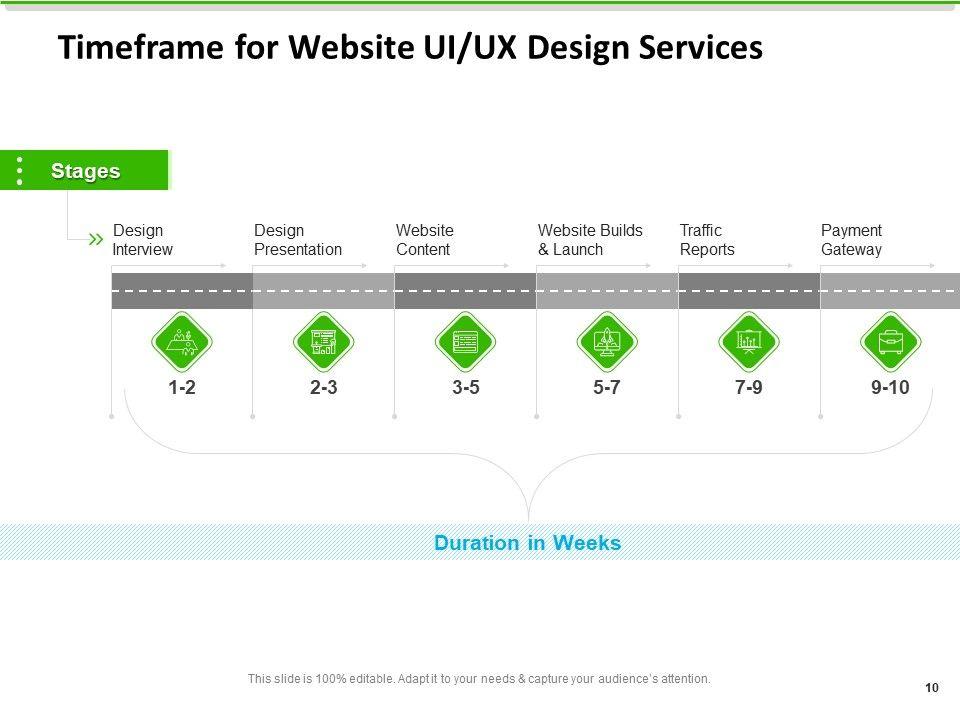 Timeframe for Website UI/UX Design Services

Stages

Design Interview

Design Presentation

Website Content

Website Builds & Launch

Traffic Reports

Payment Gateway

1-2

2-3

3-5

5-7

7-9

9-10

Duration in Weeks

This slide is 100% editable. Adapt it to your needs & capture your audience's attention.

10